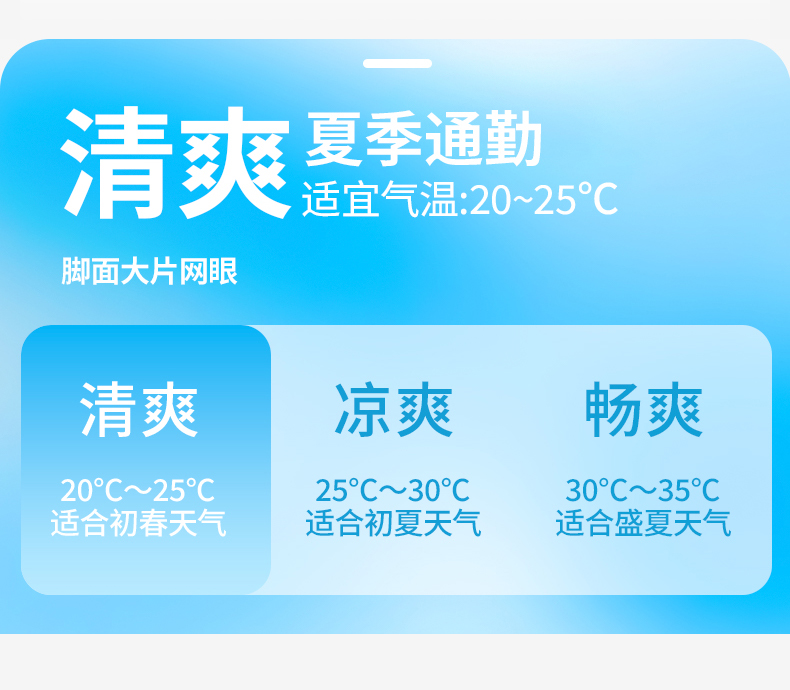 清爽 夏季通勤
适宜气温:20~25°C

脚面大片网眼

清爽
20°C～25°C
适合初春天气

凉爽
25°C～30°C
适合初夏天气

畅爽
30°C～35°C
适合盛夏天气